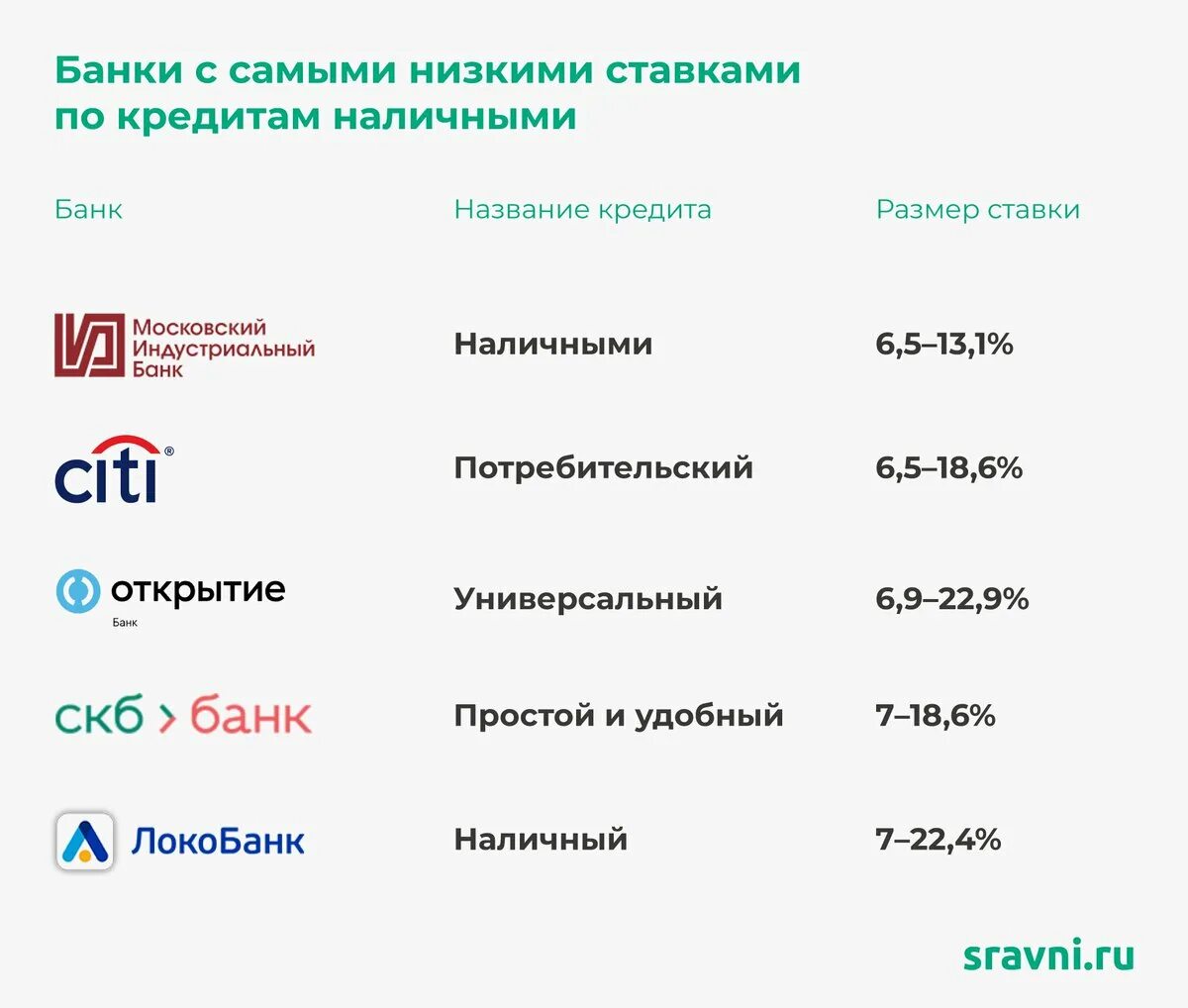 Банки с самыми низкими ставками по кредитам наличными

| Банк | Название кредита | Размер ставки |
|---|---|---|
| Московский Индустриальный Банк | Наличными | 6,5–13,1% |
| citi | Потребительский | 6,5–18,6% |
| открытие Банк | Универсальный | 6,9–22,9% |
| скб › банк | Простой и удобный | 7–18,6% |
| ЛокоБанк | Наличный | 7–22,4% |

sravni.ru